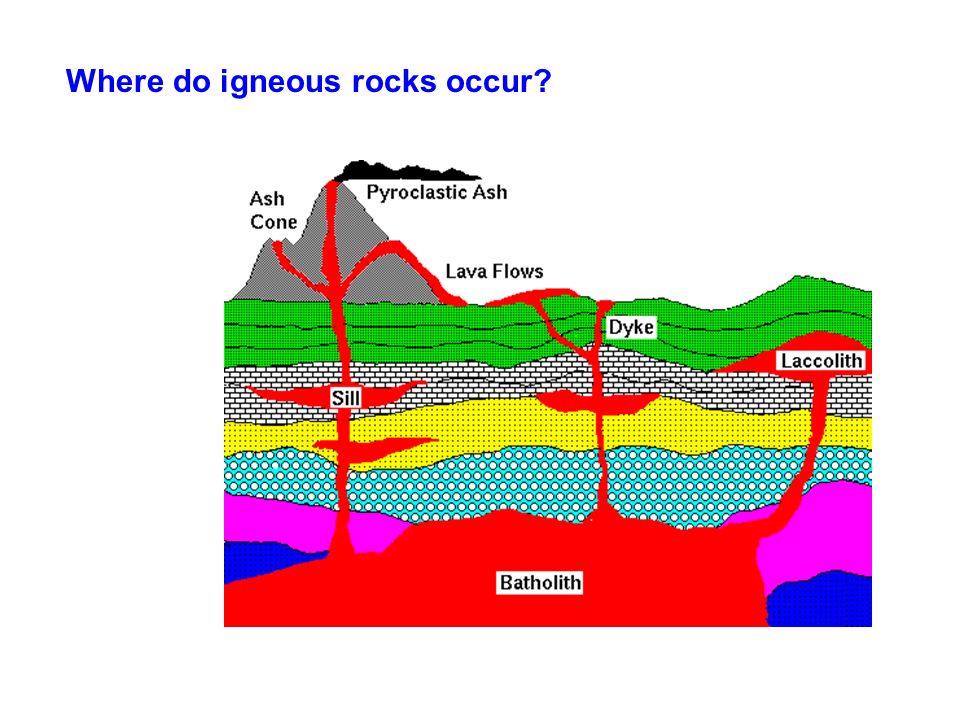 Where do igneous rocks occur?

Ash Cone

Pyroclastic Ash

Lava Flows

Dyke

Laccolith

Sill

Batholith